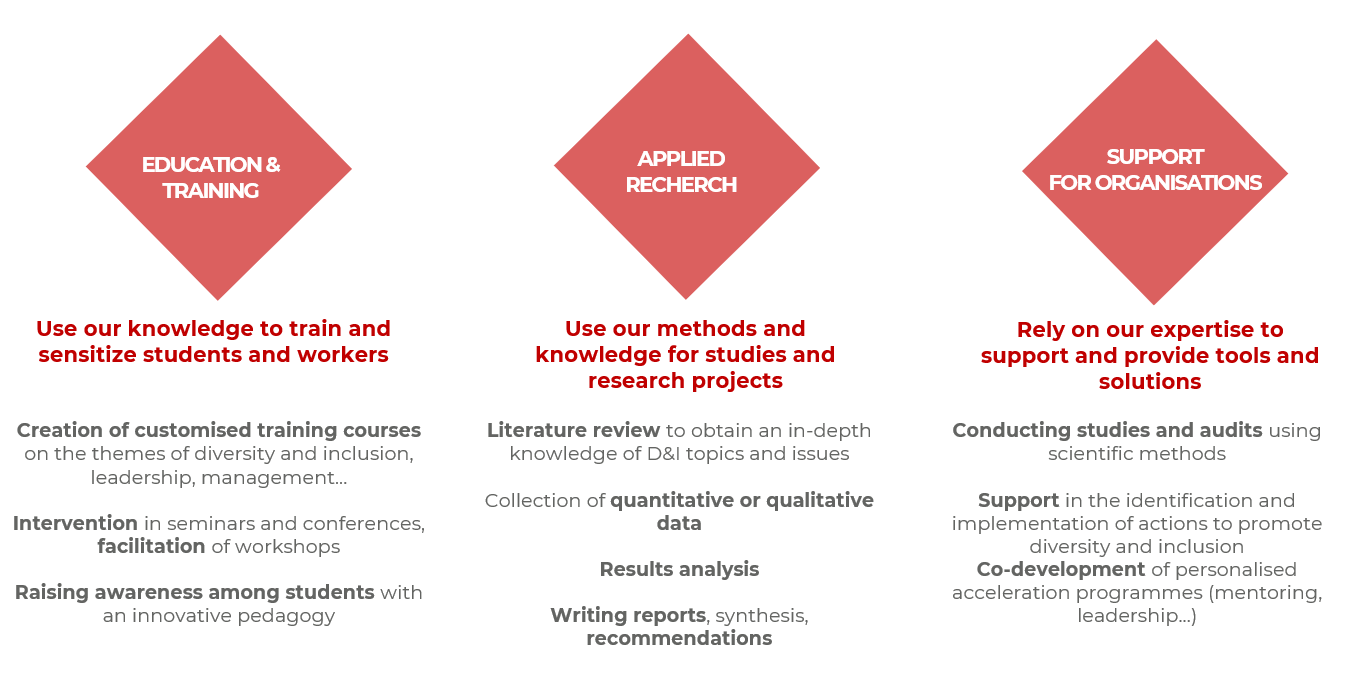 EDUCATION & TRAINING

Use our knowledge to train and sensitize students and workers

Creation of customised training courses on the themes of diversity and inclusion, leadership, management...

Intervention in seminars and conferences, facilitation of workshops

Raising awareness among students with an innovative pedagogy

APPLIED RECHERCH

Use our methods and knowledge for studies and research projects

Literature review to obtain an in-depth knowledge of D&I topics and issues

Collection of quantitative or qualitative data

Results analysis

Writing reports, synthesis, recommendations

SUPPORT FOR ORGANISATIONS

Rely on our expertise to support and provide tools and solutions

Conducting studies and audits using scientific methods

Support in the identification and implementation of actions to promote diversity and inclusion
Co-development of personalised acceleration programmes (mentoring, leadership...)